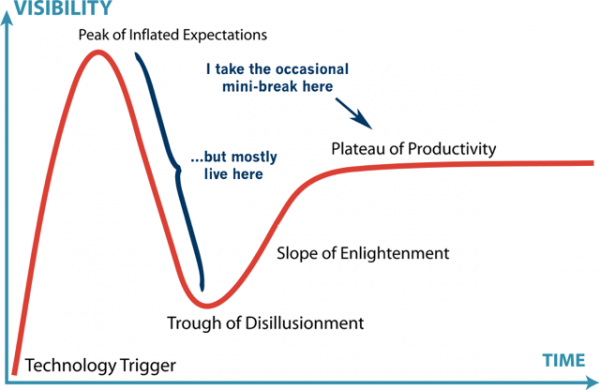 VISIBILITY

Peak of Inflated Expectations

I take the occasional mini-break here

...but mostly live here

Plateau of Productivity

Slope of Enlightenment

Trough of Disillusionment

Technology Trigger

TIME